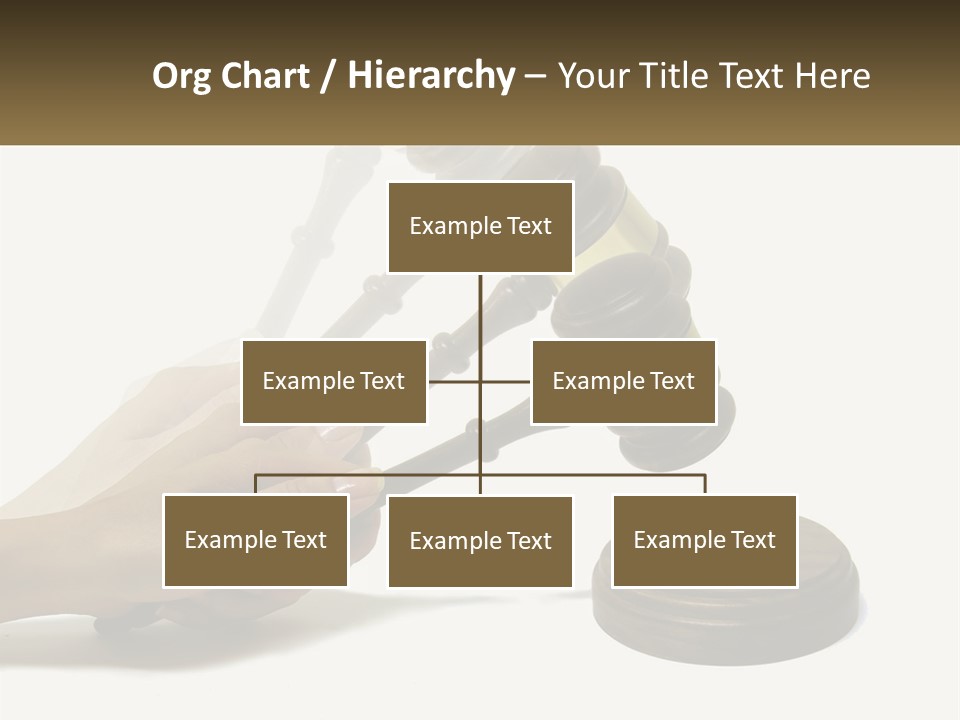 Org Chart / Hierarchy – Your Title Text Here

Example Text

Example Text

Example Text

Example Text

Example Text

Example Text